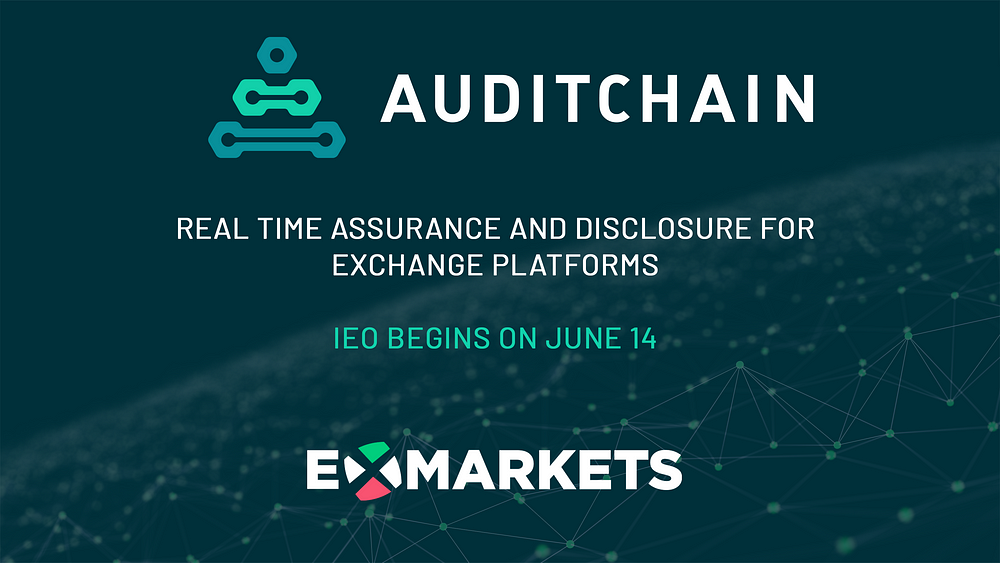 AUDITCHAIN

REAL TIME ASSURANCE AND DISCLOSURE FOR EXCHANGE PLATFORMS

IEO BEGINS ON JUNE 14

EXMARKETS